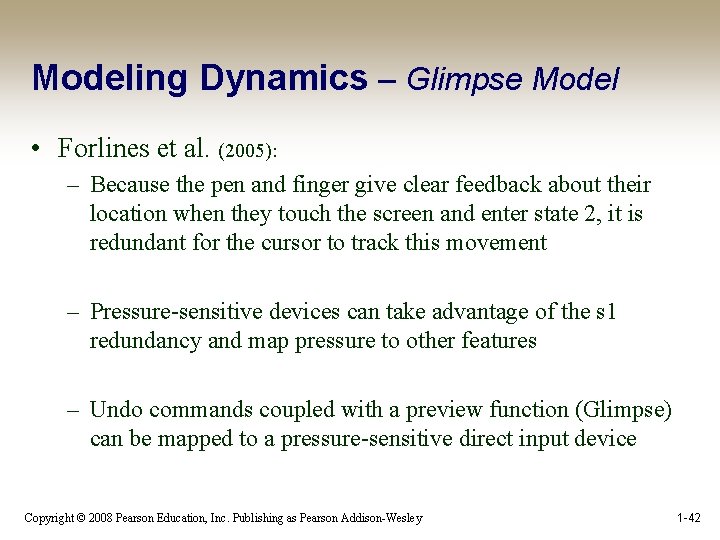 Modeling Dynamics – Glimpse Model

• Forlines et al. (2005):
– Because the pen and finger give clear feedback about their location when they touch the screen and enter state 2, it is redundant for the cursor to track this movement

– Pressure-sensitive devices can take advantage of the s1 redundancy and map pressure to other features

– Undo commands coupled with a preview function (Glimpse) can be mapped to a pressure-sensitive direct input device

Copyright © 2008 Pearson Education, Inc. Publishing as Pearson Addison-Wesley

1-42